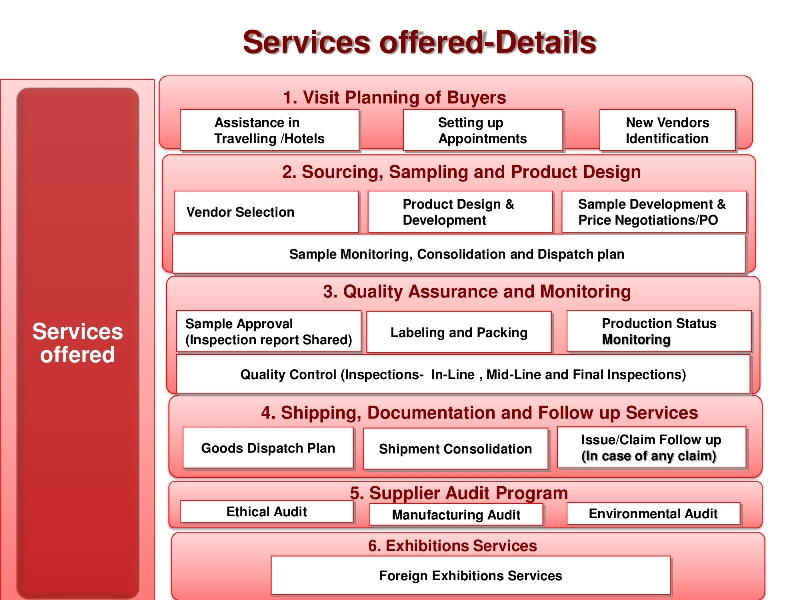 Services offered-Details

Services offered

1. Visit Planning of Buyers

Assistance in Travelling /Hotels

Setting up Appointments

New Vendors Identification

2. Sourcing, Sampling and Product Design

Vendor Selection

Product Design & Development

Sample Development & Price Negotiations/PO

Sample Monitoring, Consolidation and Dispatch plan

3. Quality Assurance and Monitoring

Sample Approval (Inspection report Shared)

Labeling and Packing

Production Status Monitoring

Quality Control (Inspections- In-Line , Mid-Line and Final Inspections)

4. Shipping, Documentation and Follow up Services

Goods Dispatch Plan

Shipment Consolidation

Issue/Claim Follow up (In case of any claim)

5. Supplier Audit Program

Ethical Audit

Manufacturing Audit

Environmental Audit

6. Exhibitions Services

Foreign Exhibitions Services